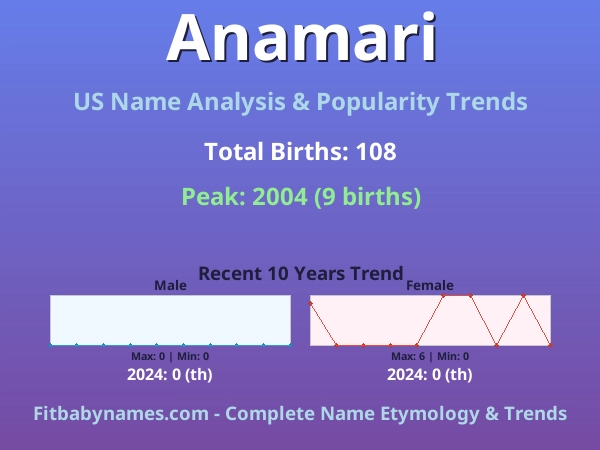 Anamari

US Name Analysis & Popularity Trends

Total Births: 108

Peak: 2004 (9 births)

Recent 10 Years Trend

Male

Max: 0 | Min: 0

2024: 0 (th)

Female

Max: 6 | Min: 0

2024: 0 (th)

Fitbabynames.com - Complete Name Etymology & Trends